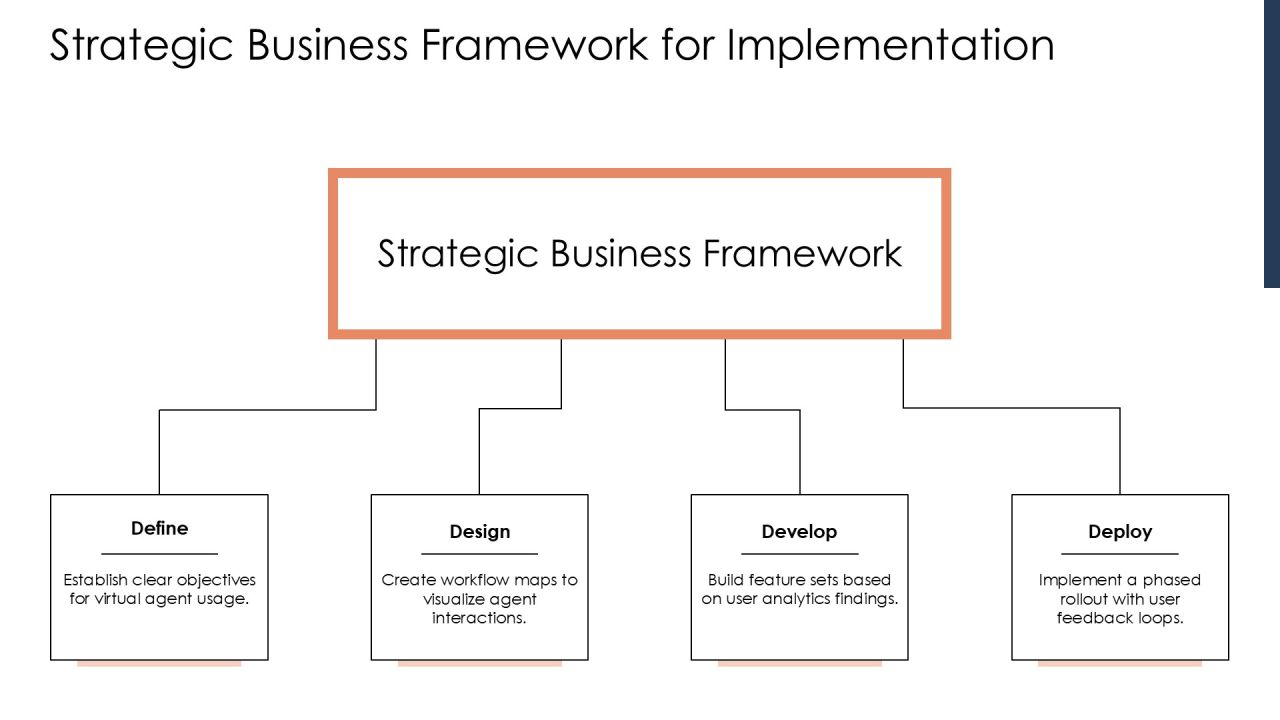 Strategic Business Framework for Implementation

Strategic Business Framework

Define

Establish clear objectives for virtual agent usage.

Design

Create workflow maps to visualize agent interactions.

Develop

Build feature sets based on user analytics findings.

Deploy

Implement a phased rollout with user feedback loops.